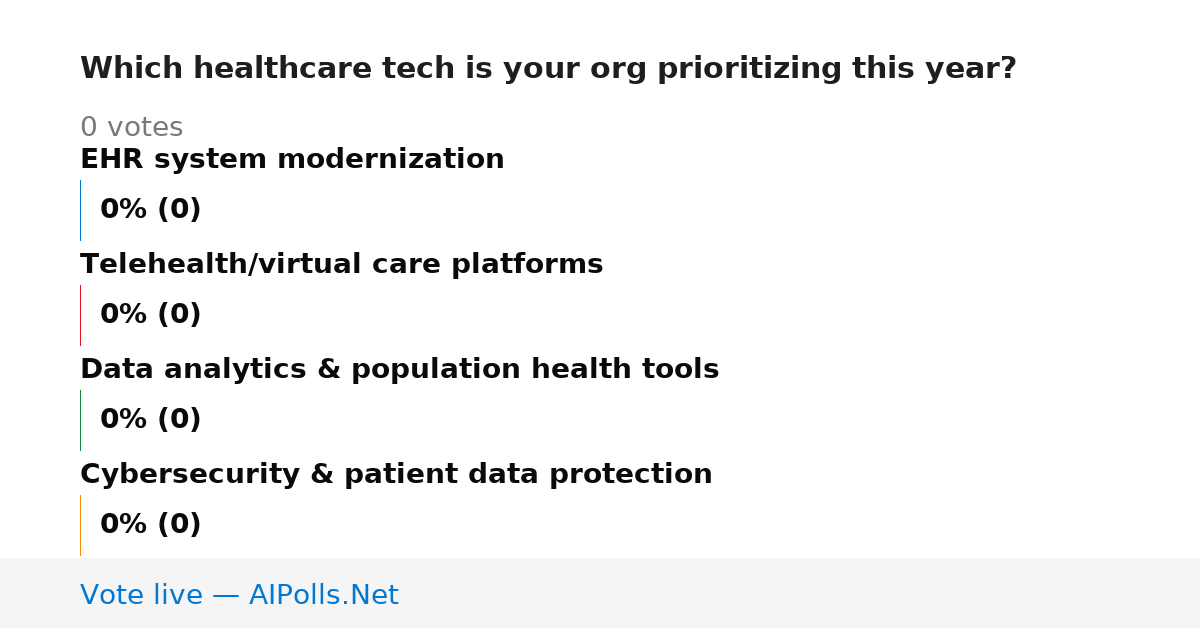 Which healthcare tech is your org prioritizing this year?

0 votes

EHR system modernization

0% (0)

Telehealth/virtual care platforms

0% (0)

Data analytics & population health tools

0% (0)

Cybersecurity & patient data protection

0% (0)

Vote live — AIPolls.Net